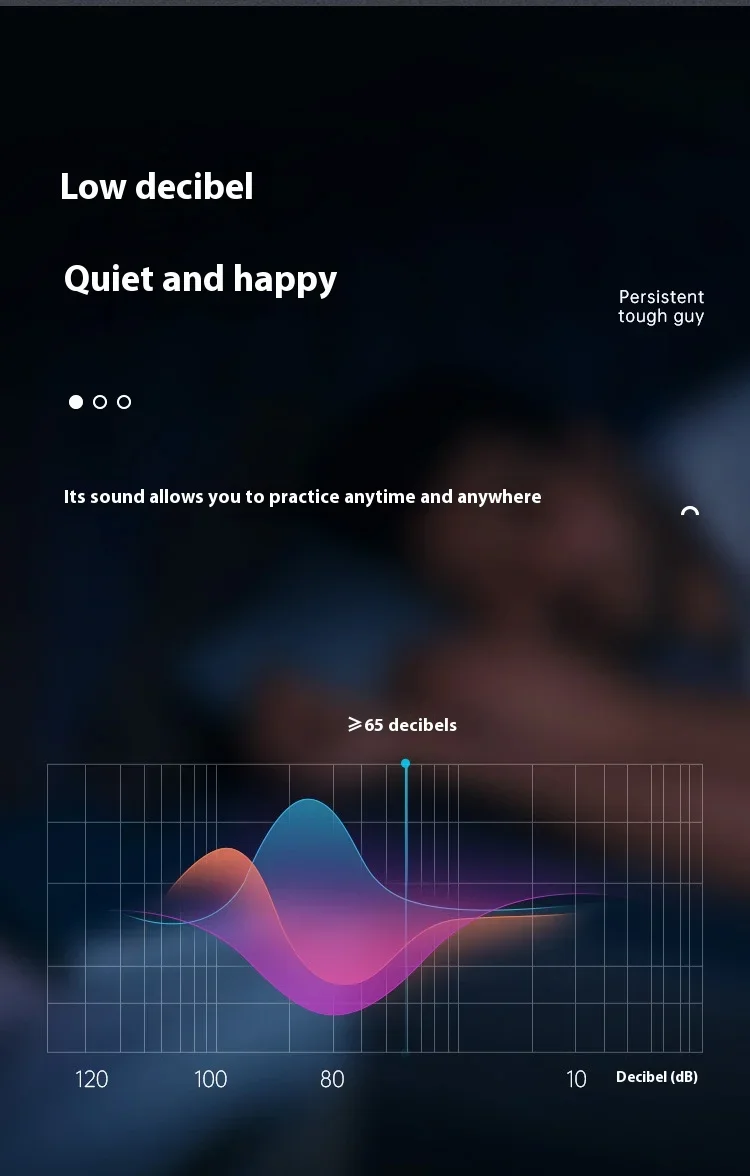 Low decibel

Quiet and happy

Persistent tough guy

Its sound allows you to practice anytime and anywhere

⩾65 decibels

120 100 80 10 Decibel (dB)